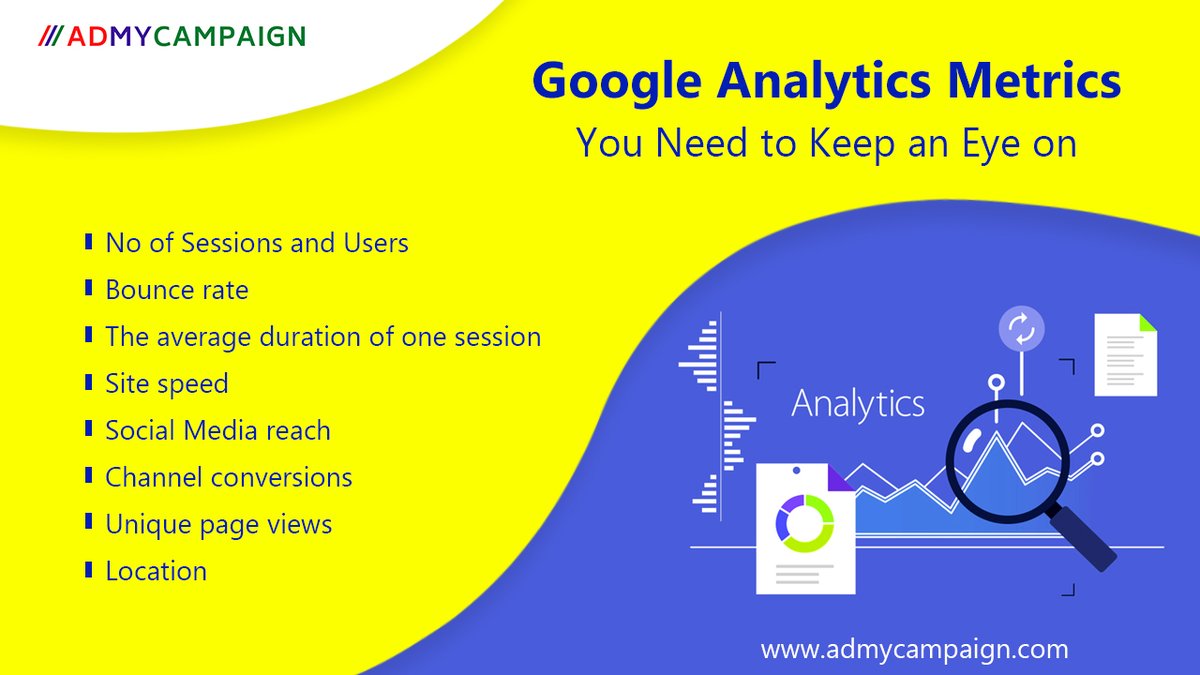 ADMYCAMPAIGN

Google Analytics Metrics
You Need to Keep an Eye on

No of Sessions and Users
Bounce rate
The average duration of one session
Site speed
Social Media reach
Channel conversions
Unique page views
Location

Analytics

www.admycampaign.com